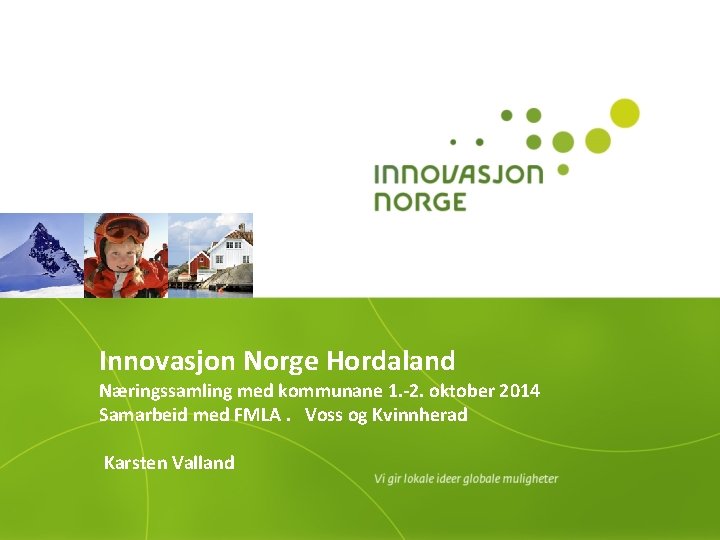 INNOVASJON NORGE

Innovasjon Norge Hordaland
Næringssamling med kommunane 1.-2. oktober 2014
Samarbeid med FMLA . Voss og Kvinnherad

Karsten Valland

Vi gir lokale ideer globale muligheter